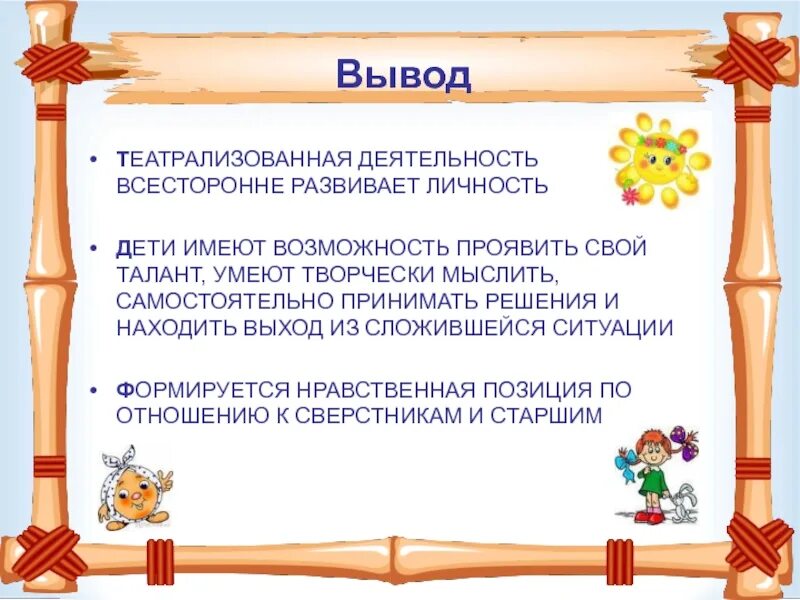 Вывод

• ТЕАТРАЛИЗОВАННАЯ ДЕЯТЕЛЬНОСТЬ ВСЕСТОРОННЕ РАЗВИВАЕТ ЛИЧНОСТЬ

• ДЕТИ ИМЕЮТ ВОЗМОЖНОСТЬ ПРОЯВИТЬ СВОЙ ТАЛАНТ, УМЕЮТ ТВОРЧЕСКИ МЫСЛИТЬ, САМОСТОЯТЕЛЬНО ПРИНИМАТЬ РЕШЕНИЯ И НАХОДИТЬ ВЫХОД ИЗ СЛОЖИВШЕЙСЯ СИТУАЦИИ

• ФОРМИРУЕТСЯ НРАВСТВЕННАЯ ПОЗИЦИЯ ПО ОТНОШЕНИЮ К СВЕРСТНИКАМ И СТАРШИМ